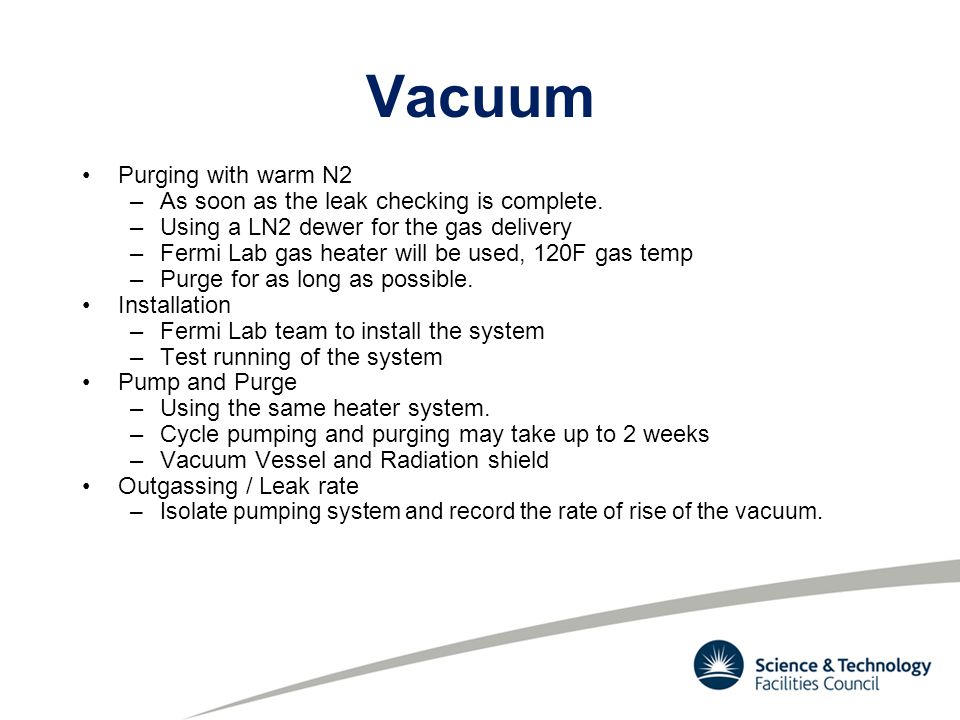 Vacuum

• Purging with warm N2
  – As soon as the leak checking is complete.
  – Using a LN2 dewer for the gas delivery
  – Fermi Lab gas heater will be used, 120F gas temp
  – Purge for as long as possible.
• Installation
  – Fermi Lab team to install the system
  – Test running of the system
• Pump and Purge
  – Using the same heater system.
  – Cycle pumping and purging may take up to 2 weeks
  – Vacuum Vessel and Radiation shield
• Outgassing / Leak rate
  – Isolate pumping system and record the rate of rise of the vacuum.

Science & Technology
Facilities Council